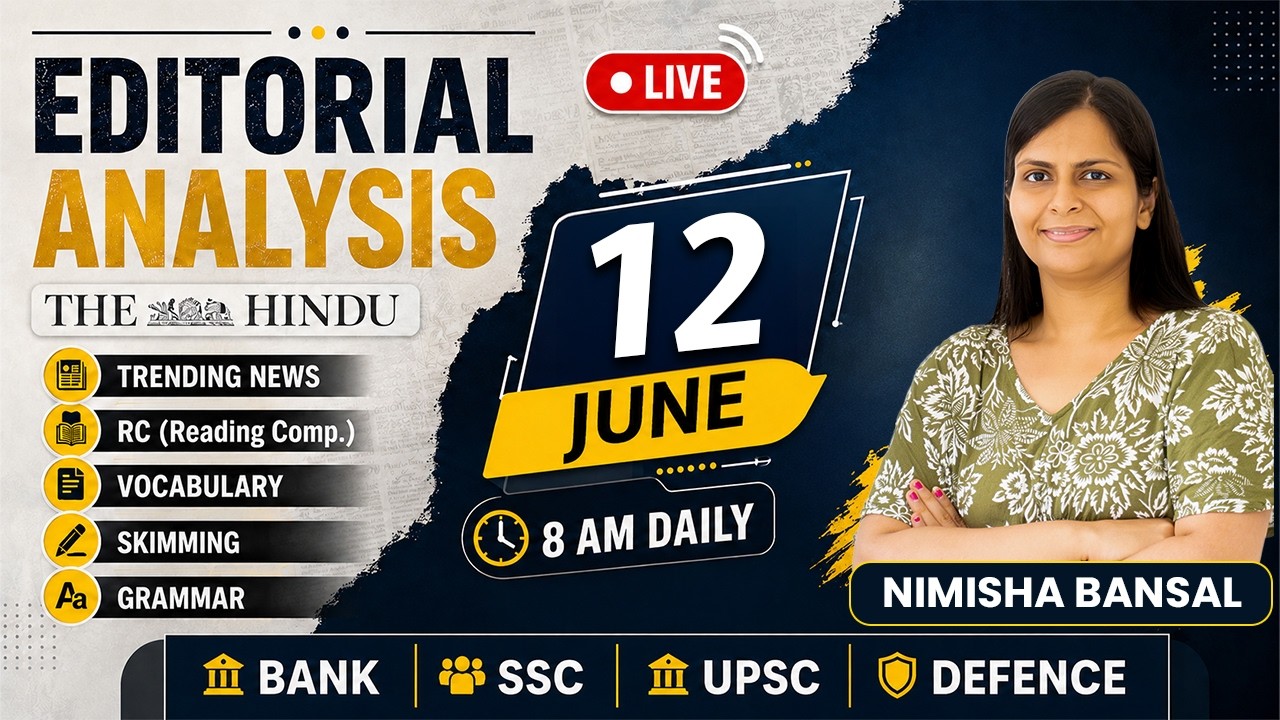 EDITORIAL ANALYSIS

THE HINDU

LIVE

TRENDING NEWS
RC (Reading Comp.)
VOCABULARY
SKIMMING
GRAMMAR

12 JUNE

8 AM DAILY

NIMISHA BANSAL

BANK | SSC | UPSC | DEFENCE